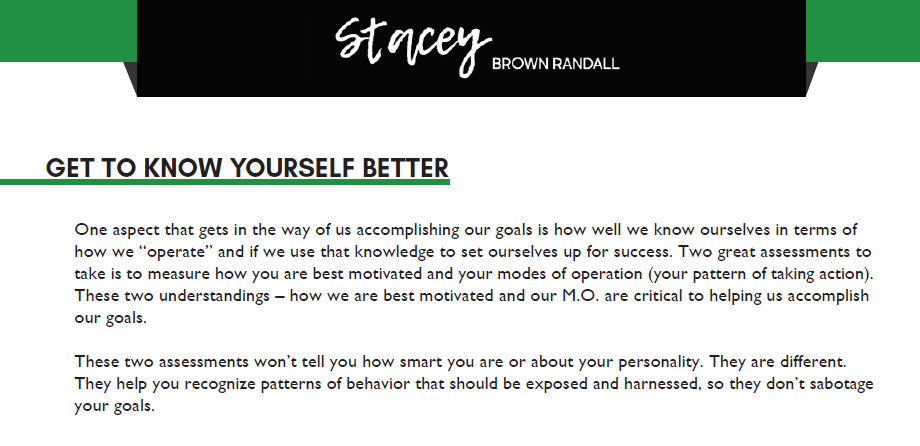 Stacey BROWN RANDALL

GET TO KNOW YOURSELF BETTER

One aspect that gets in the way of us accomplishing our goals is how well we know ourselves in terms of how we “operate” and if we use that knowledge to set ourselves up for success. Two great assessments to take is to measure how you are best motivated and your modes of operation (your pattern of taking action). These two understandings – how we are best motivated and our M.O. are critical to helping us accomplish our goals.

These two assessments won’t tell you how smart you are or about your personality. They are different. They help you recognize patterns of behavior that should be exposed and harnessed, so they don’t sabotage your goals.